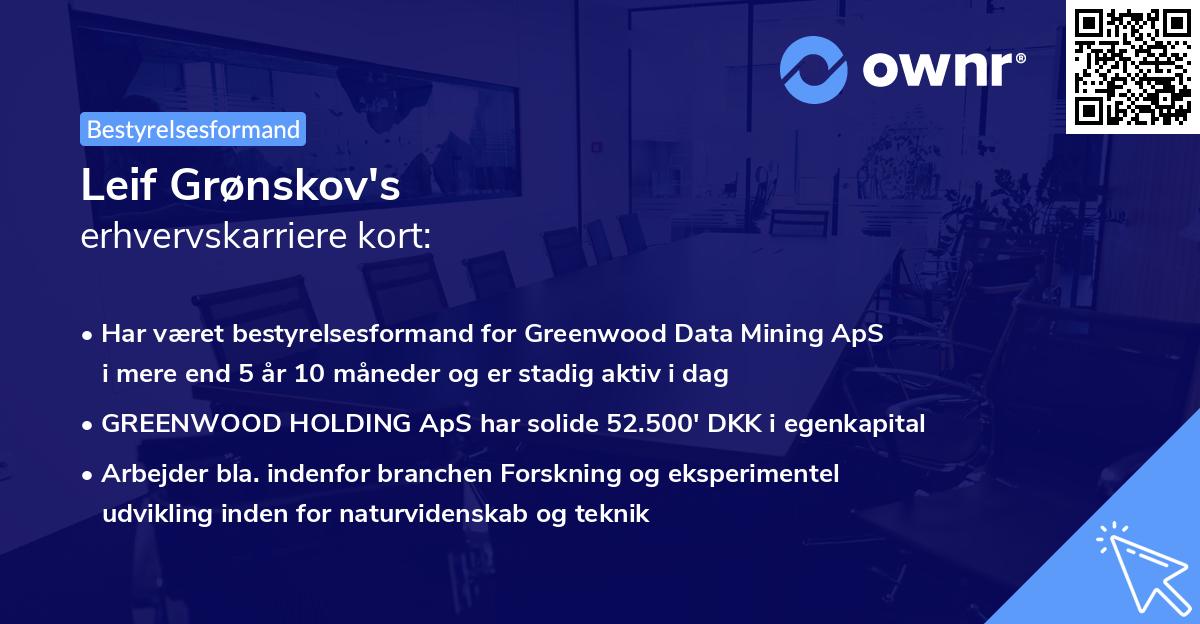 ownr®

Bestyrelsesformand

Leif Grønskov's
erhvervskarriere kort:

• Har været bestyrelsesformand for Greenwood Data Mining ApS i mere end 5 år 10 måneder og er stadig aktiv i dag

• GREENWOOD HOLDING ApS har solide 52.500' DKK i egenkapital

• Arbejder bla. indenfor branchen Forskning og eksperimentel udvikling inden for naturvidenskab og teknik